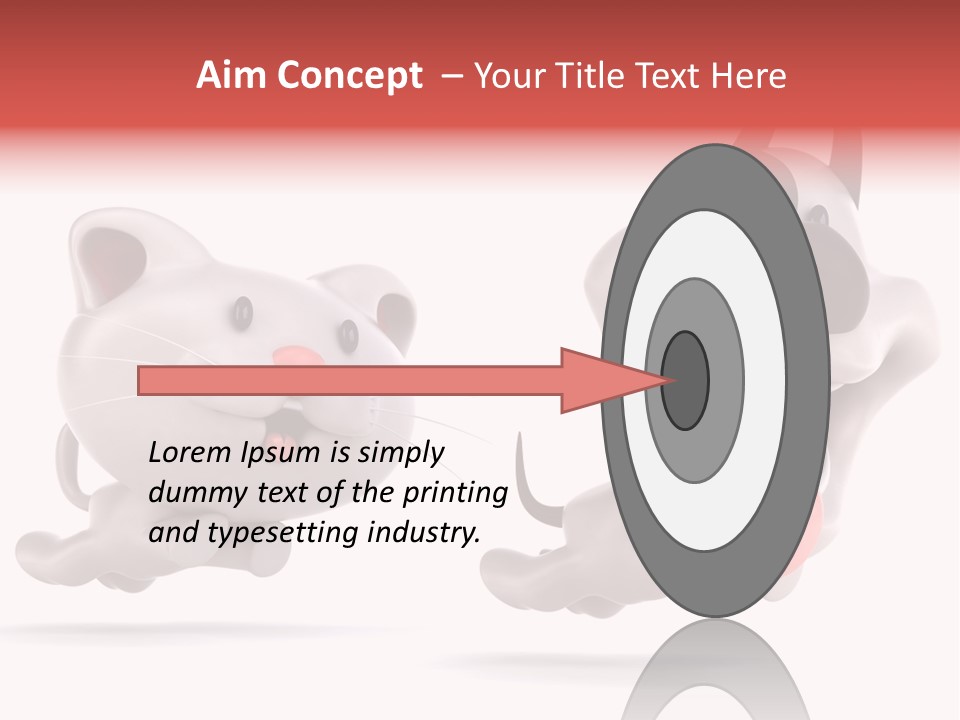 Aim Concept – Your Title Text Here

Lorem Ipsum is simply dummy text of the printing and typesetting industry.